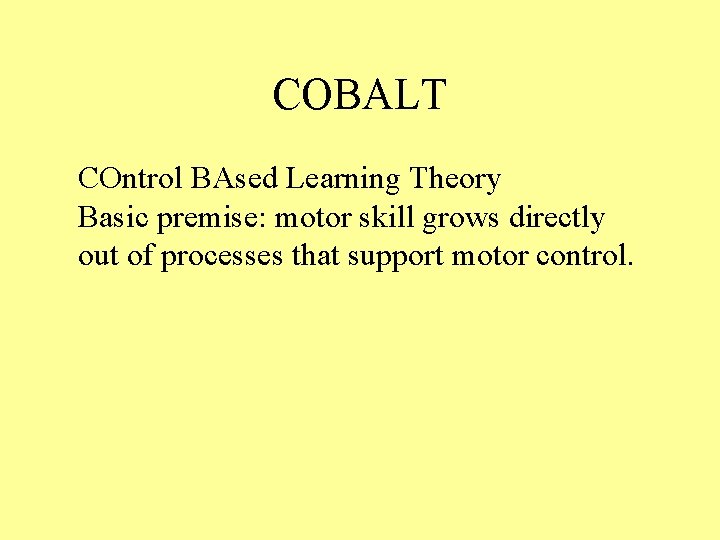 COBALT

COntrol BAsed Learning Theory
Basic premise: motor skill grows directly out of processes that support motor control.